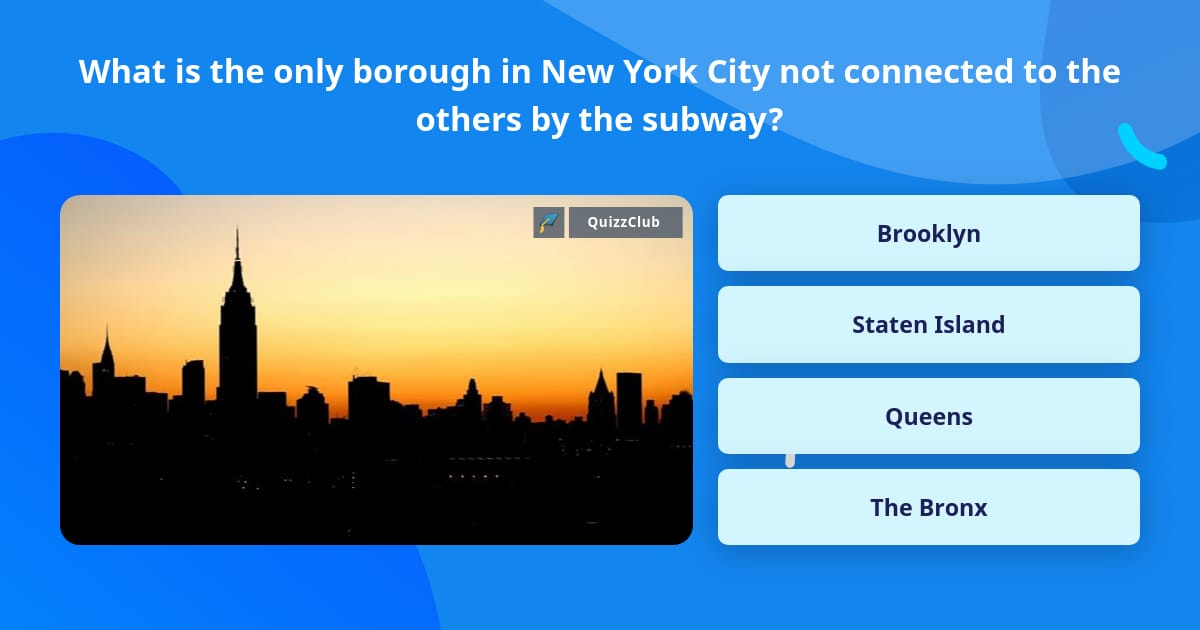 What is the only borough in New York City not connected to the others by the subway?

QuizzClub

Brooklyn

Staten Island

Queens

The Bronx